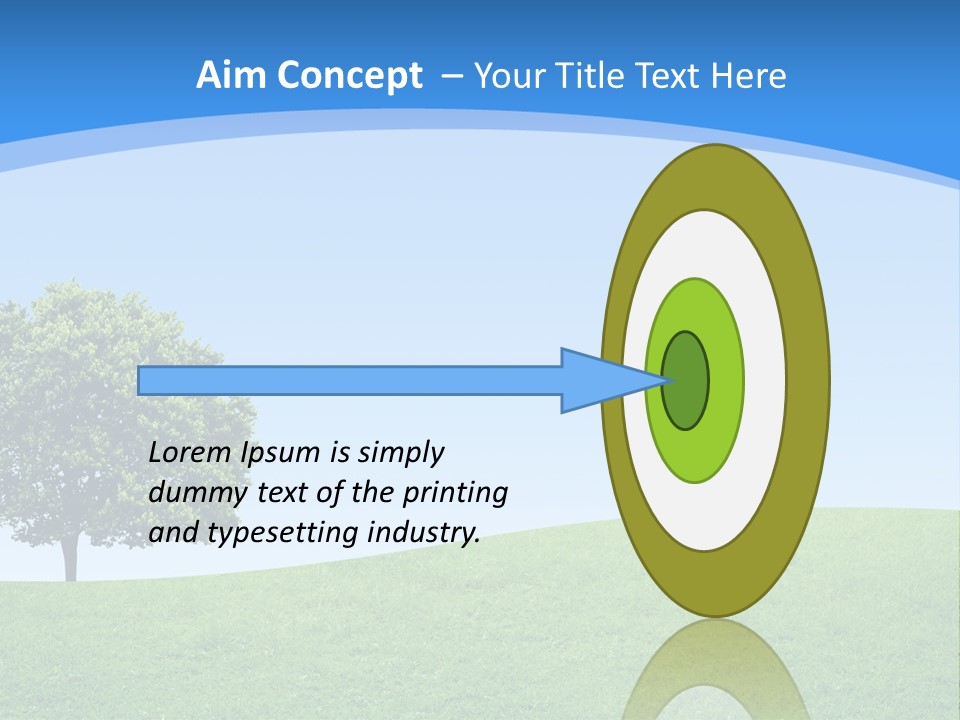 Aim Concept – Your Title Text Here

Lorem Ipsum is simply dummy text of the printing and typesetting industry.